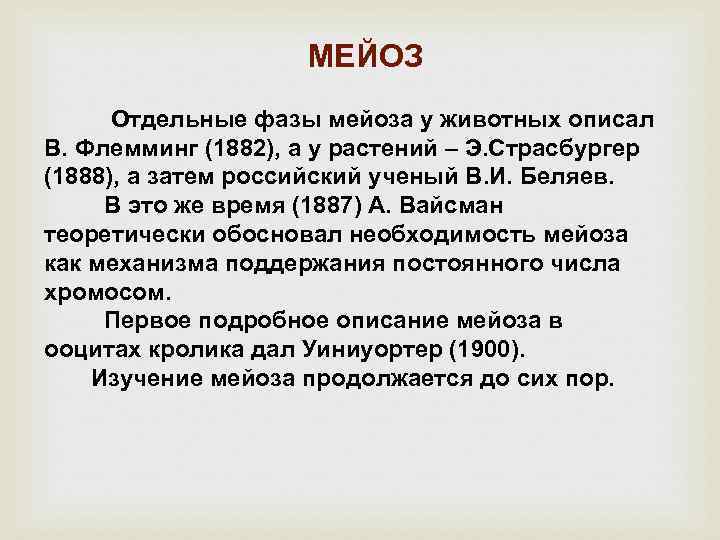 МЕЙОЗ

Отдельные фазы мейоза у животных описал В. Флемминг (1882), а у растений – Э.Страсбургер (1888), а затем российский ученый В.И. Беляев.

В это же время (1887) А. Вайсман теоретически обосновал необходимость мейоза как механизма поддержания постоянного числа хромосом.

Первое подробное описание мейоза в ооцитах кролика дал Уиниуортер (1900).

Изучение мейоза продолжается до сих пор.